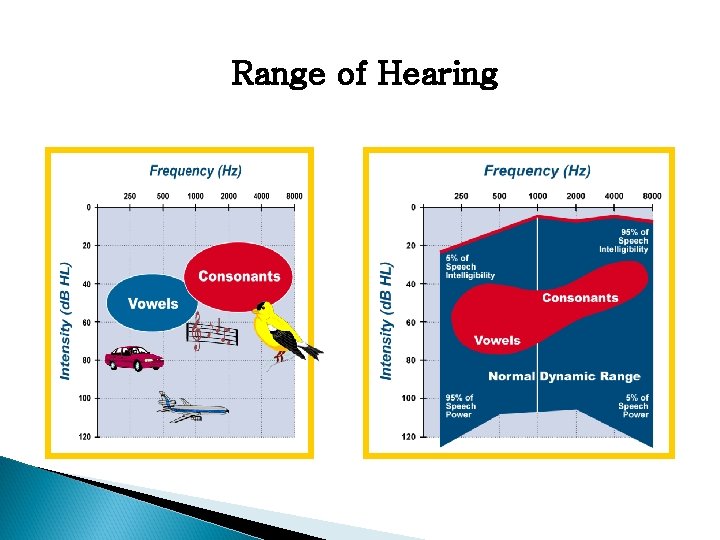 Range of Hearing

Frequency (Hz)

250 500 1000 2000 4000 8000

0
20
40
60
80
100
120

Intensity (dB HL)

Consonants

Vowels

Frequency (Hz)

250 500 1000 2000 4000 8000

0
20
40
60
80
100
120

Intensity (dB HL)

5% of Speech Intelligibility

95% of Speech Intelligibility

Consonants

Vowels

Normal Dynamic Range

95% of Speech Power

5% of Speech Power